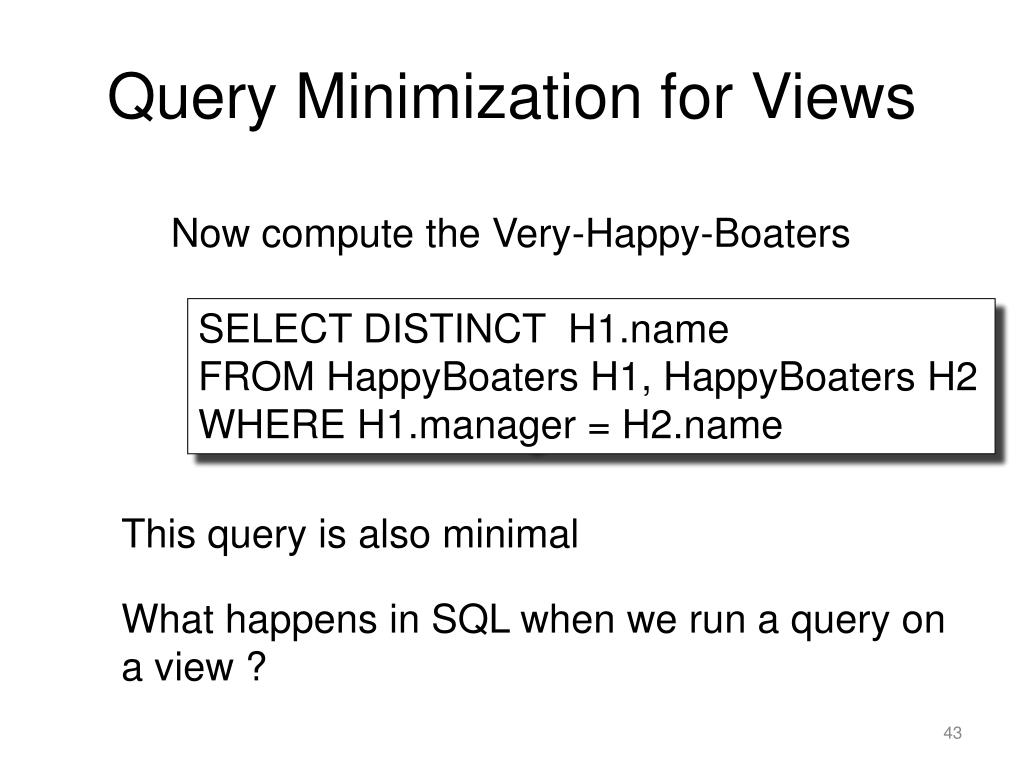 Query Minimization for Views

Now compute the Very-Happy-Boaters

SELECT DISTINCT H1.name
FROM HappyBoaters H1, HappyBoaters H2
WHERE H1.manager = H2.name

This query is also minimal

What happens in SQL when we run a query on a view ?

43